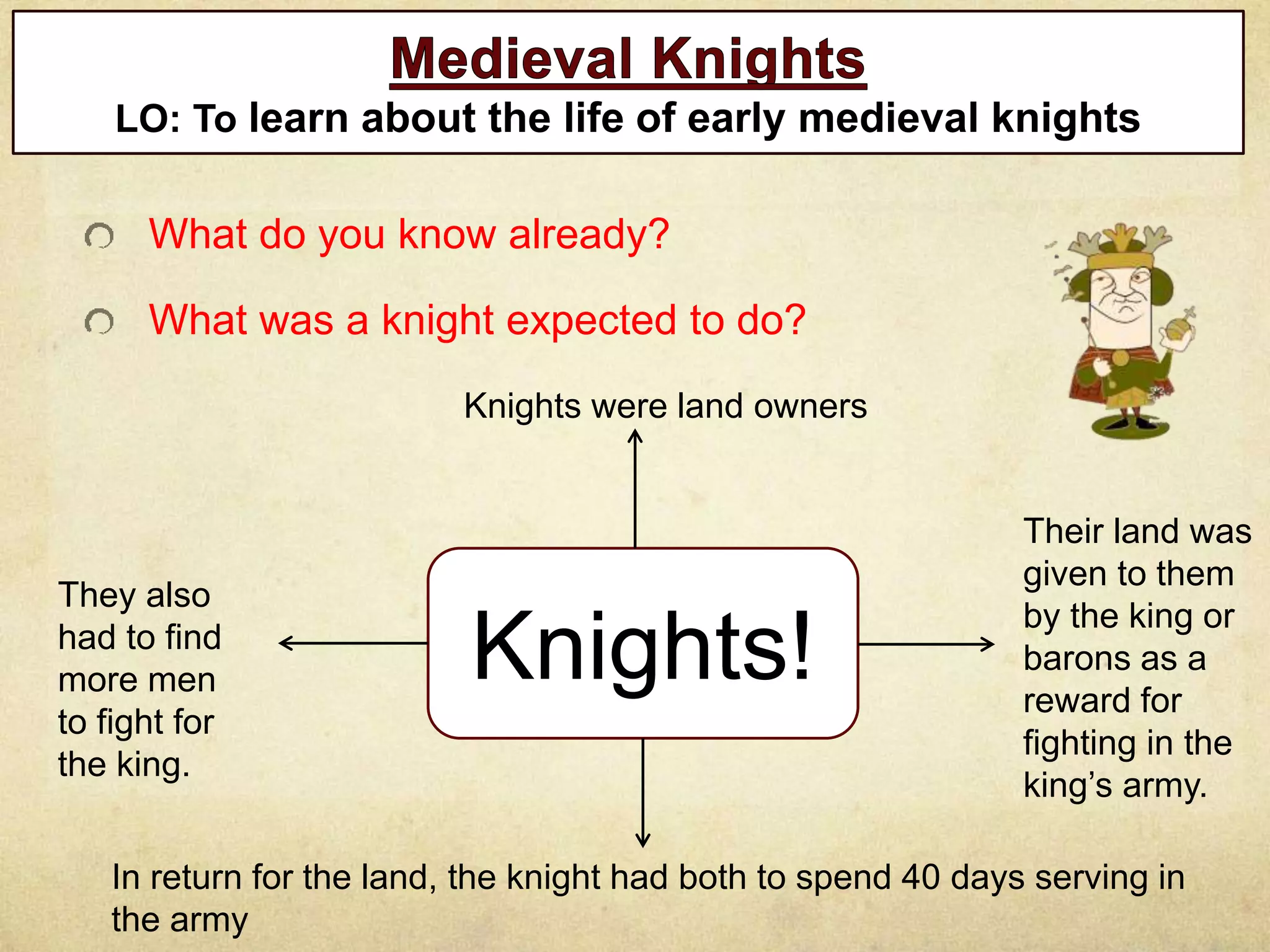 Medieval Knights
LO: To learn about the life of early medieval knights

What do you know already?

What was a knight expected to do?

Knights were land owners

They also had to find more men to fight for the king.

Knights!

Their land was given to them by the king or barons as a reward for fighting in the king’s army.

In return for the land, the knight had both to spend 40 days serving in the army